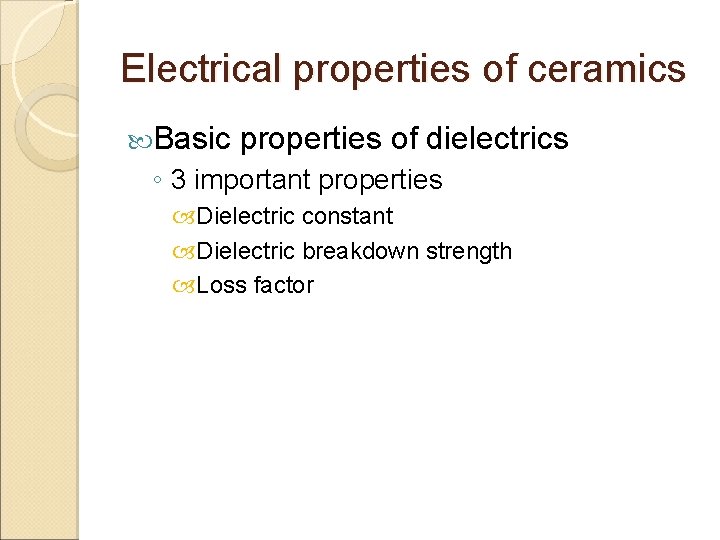 Electrical properties of ceramics

Basic properties of dielectrics

◦ 3 important properties

Dielectric constant

Dielectric breakdown strength

Loss factor